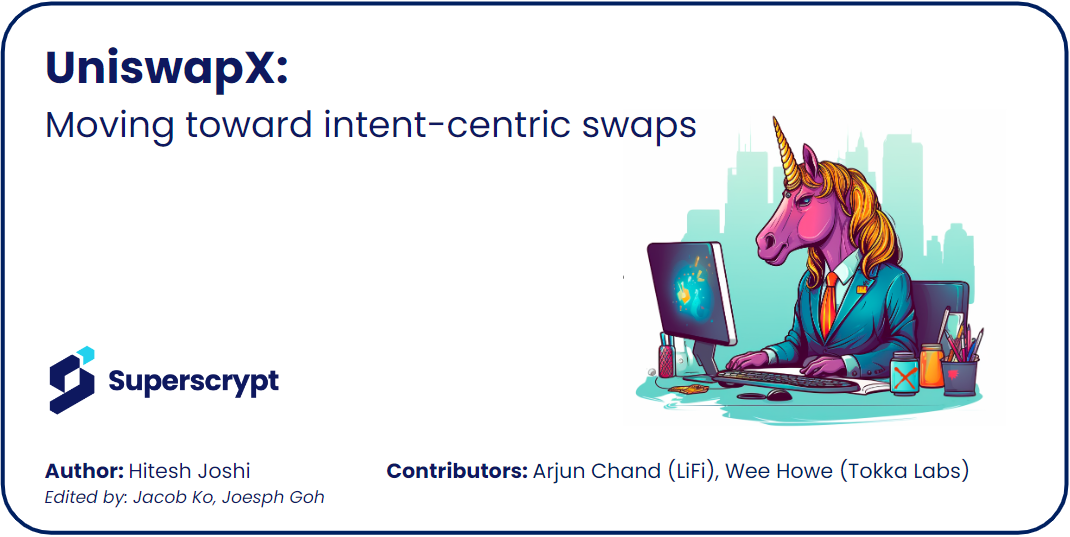 UniswapX:
Moving toward intent-centric swaps

Superscrypt

Author: Hitesh Joshi
Edited by: Jacob Ko, Joesph Goh

Contributors: Arjun Chand (LiFi), Wee Howe (Tokka Labs)